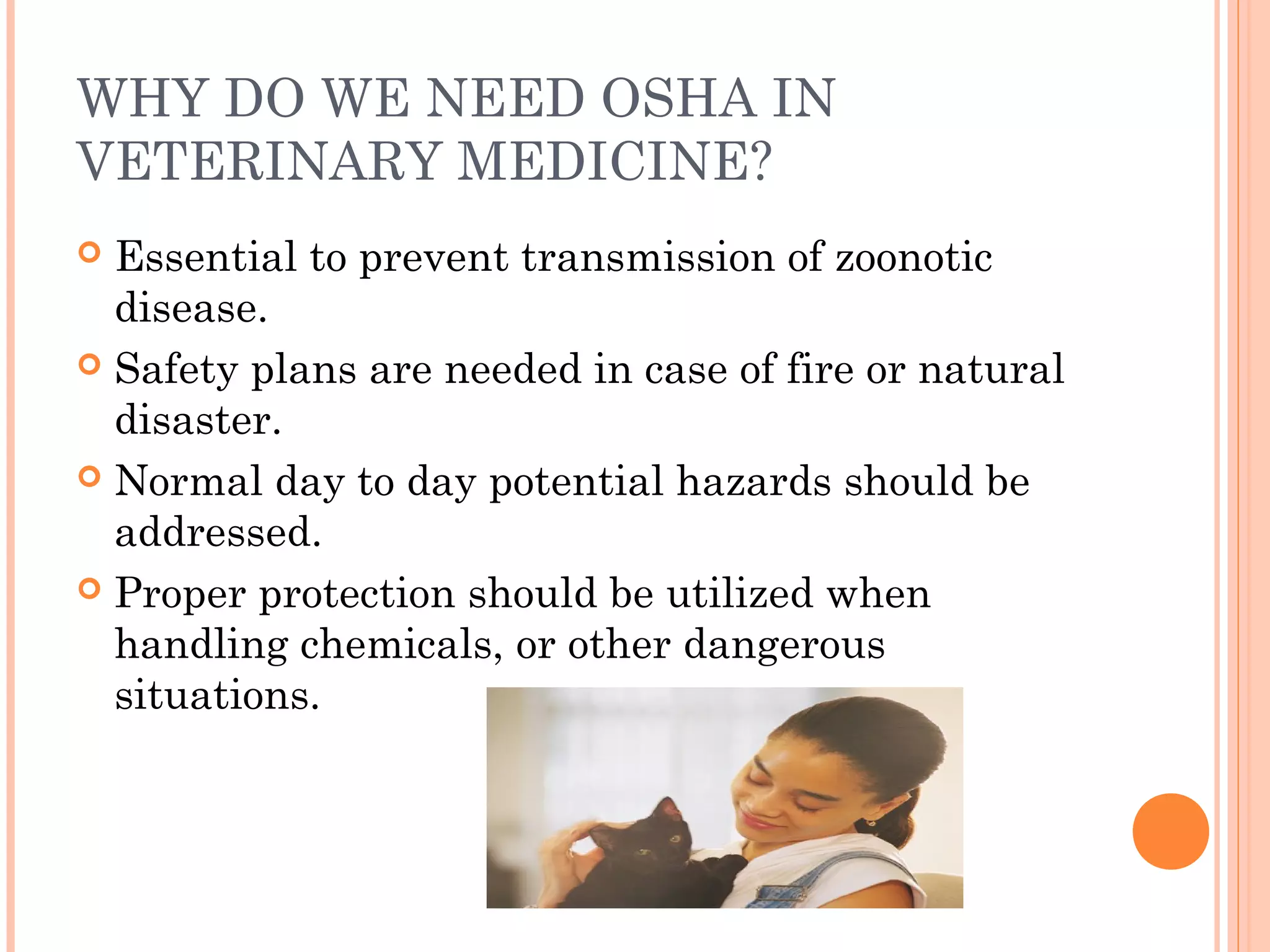 WHY DO WE NEED OSHA IN VETERINARY MEDICINE?

Essential to prevent transmission of zoonotic disease.

Safety plans are needed in case of fire or natural disaster.

Normal day to day potential hazards should be addressed.

Proper protection should be utilized when handling chemicals, or other dangerous situations.